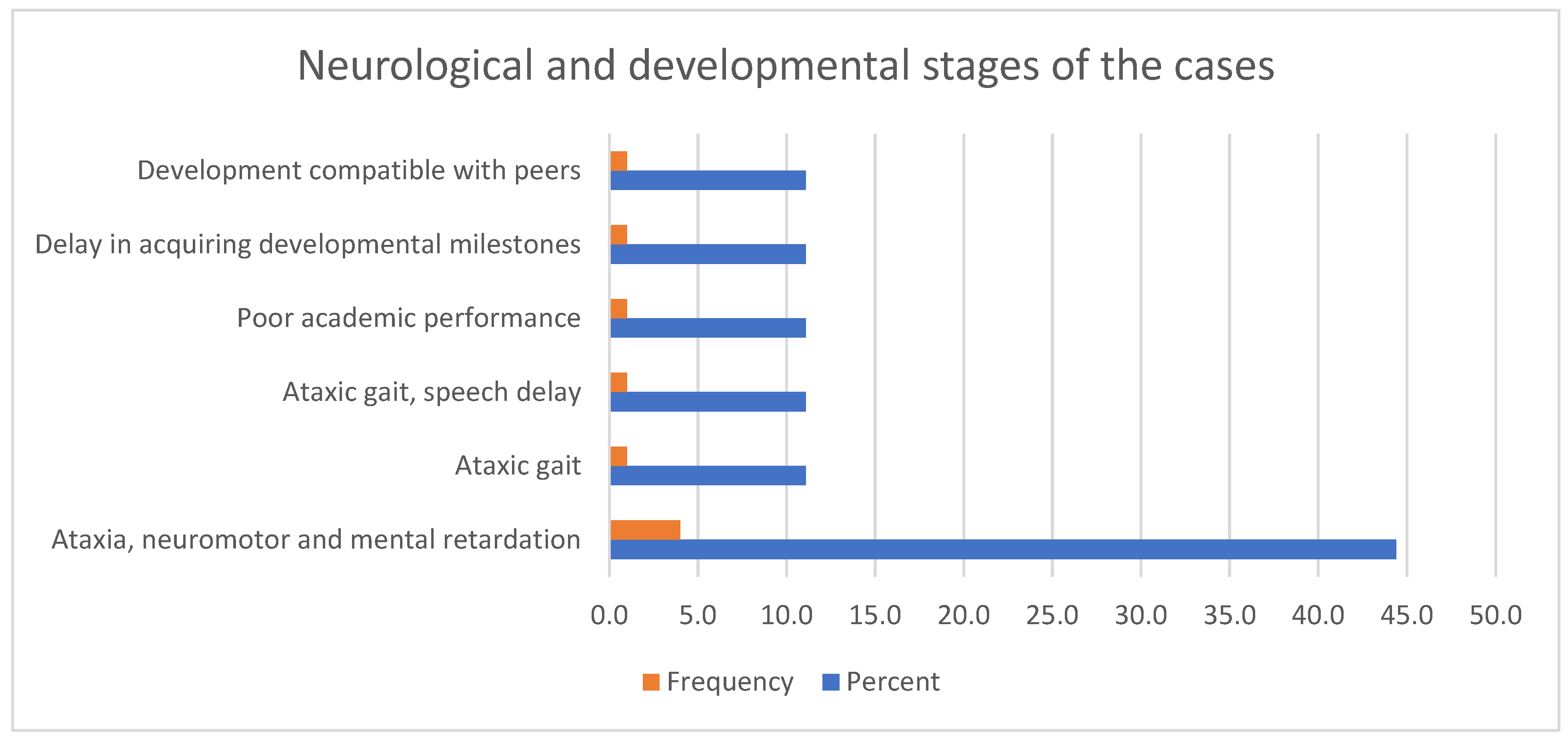 Neurological and developmental stages of the cases

Development compatible with peers

Delay in acquiring developmental milestones

Poor academic performance

Ataxic gait, speech delay

Ataxic gait

Ataxia, neuromotor and mental retardation

0.0 5.0 10.0 15.0 20.0 25.0 30.0 35.0 40.0 45.0 50.0

Frequency Percent